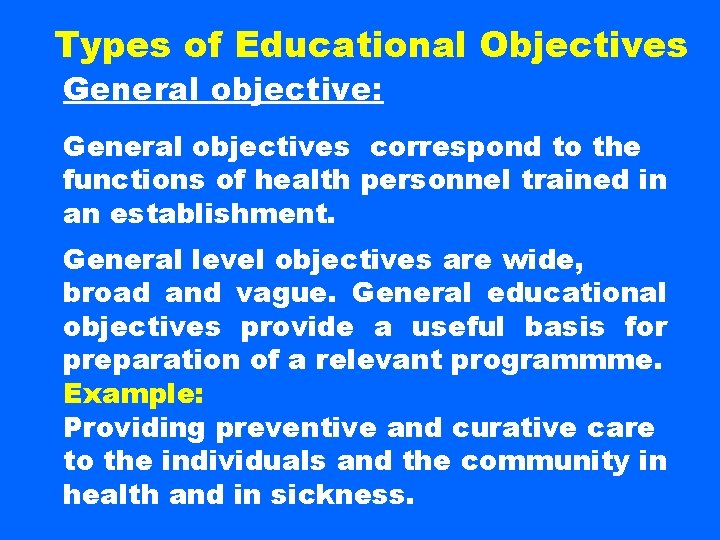 Types of Educational Objectives

General objective:

General objectives correspond to the functions of health personnel trained in an establishment.

General level objectives are wide, broad and vague. General educational objectives provide a useful basis for preparation of a relevant programmme.

Example:

Providing preventive and curative care to the individuals and the community in health and in sickness.